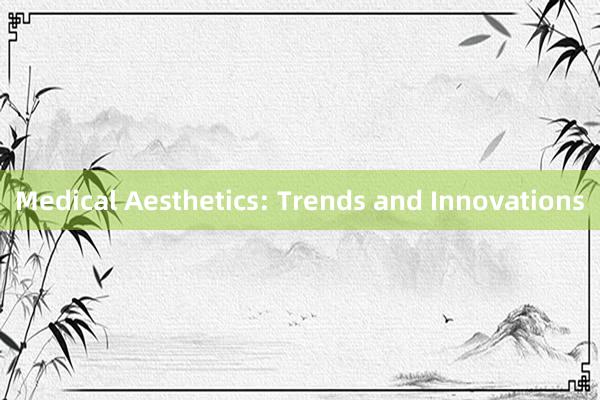 Medical Aesthetics: Trends and Innovations